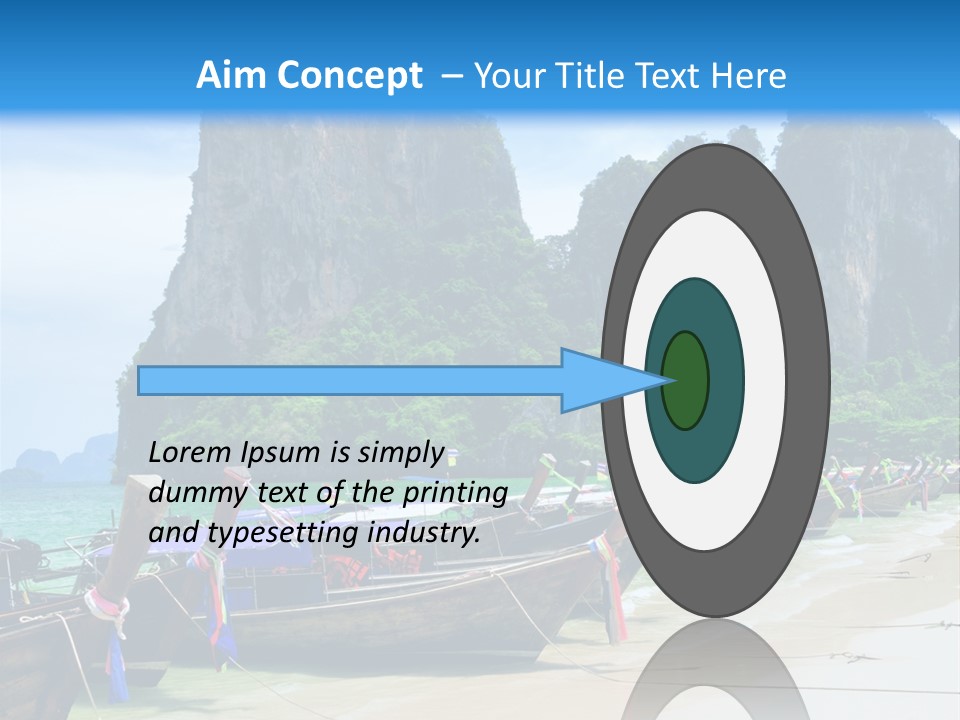 Aim Concept – Your Title Text Here

Lorem Ipsum is simply dummy text of the printing and typesetting industry.